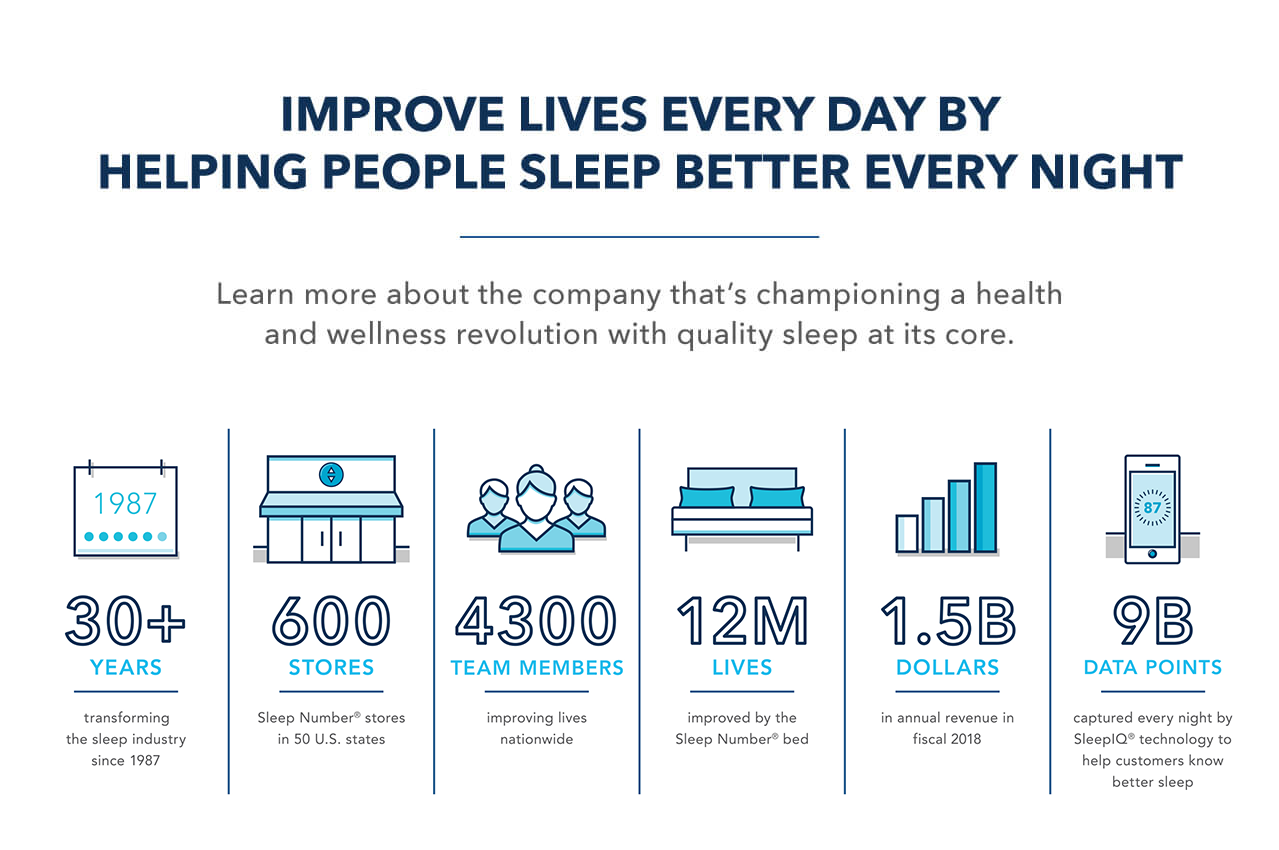 IMPROVE LIVES EVERY DAY BY HELPING PEOPLE SLEEP BETTER EVERY NIGHT

Learn more about the company that's championing a health and wellness revolution with quality sleep at its core.

1987

30+
YEARS
transforming the sleep industry since 1987

600
STORES
Sleep Number® stores in 50 U.S. states

4300
TEAM MEMBERS
improving lives nationwide

12M
LIVES
improved by the Sleep Number® bed

1.5B
DOLLARS
in annual revenue in fiscal 2018

87

9B
DATA POINTS
captured every night by SleepIQ® technology to help customers know better sleep